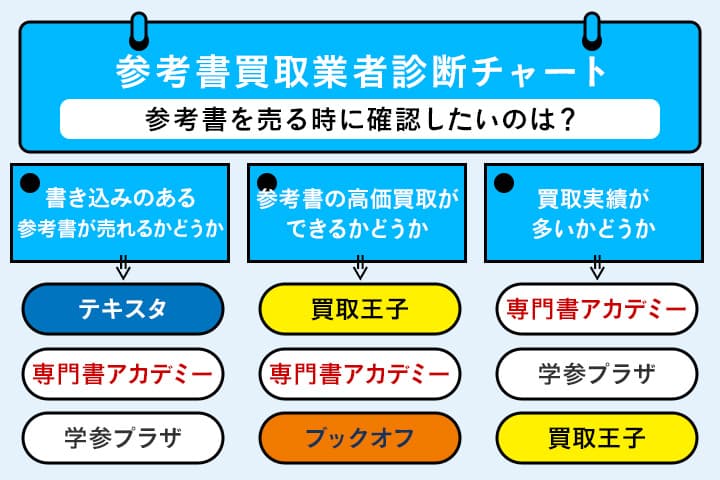 参考書買取業者診断チャート

参考書を売る時に確認したいのは？

書き込みのある参考書が売れるかどうか

テキスタ

専門書アカデミー

学参プラザ

参考書の高価買取ができるかどうか

買取王子

専門書アカデミー

ブックオフ

買取実績が多いかどうか

専門書アカデミー

学参プラザ

買取王子